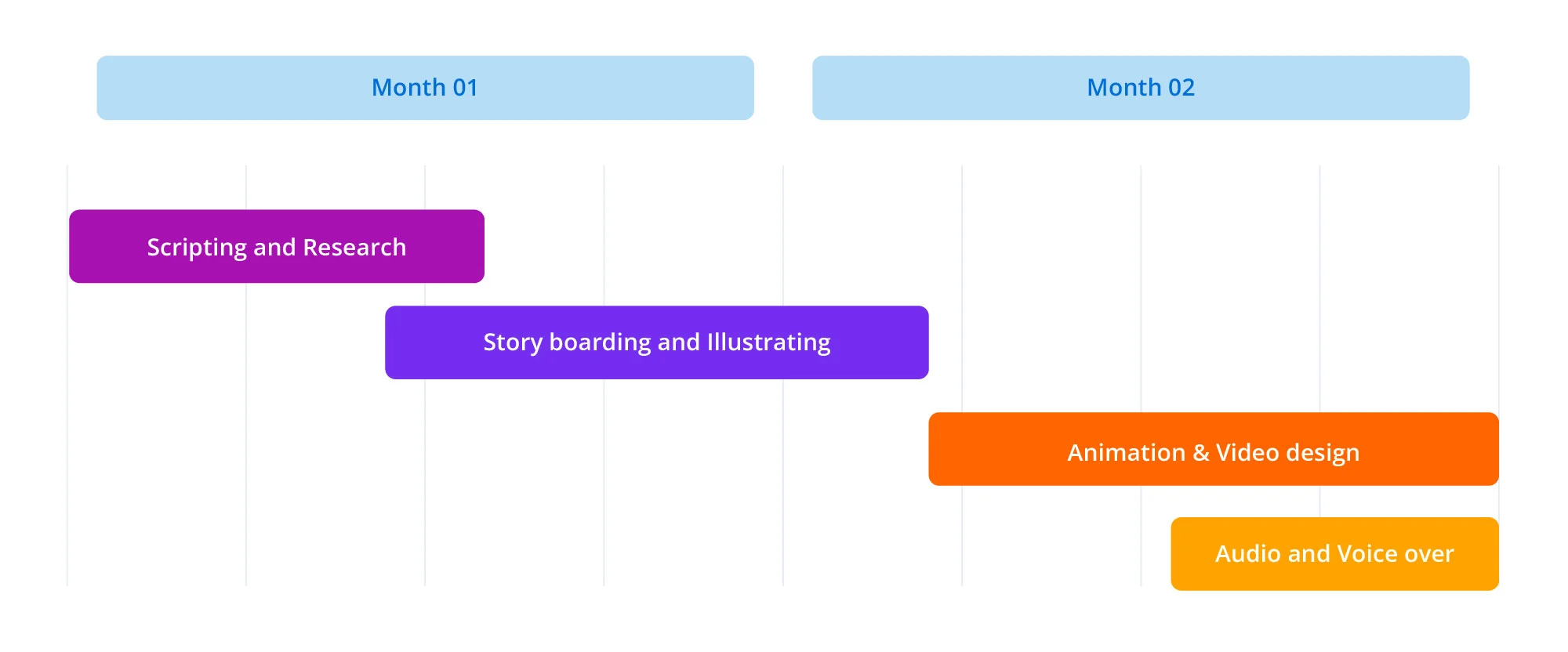 Month 01

Month 02

Scripting and Research

Story boarding and Illustrating

Animation & Video design

Audio and Voice over